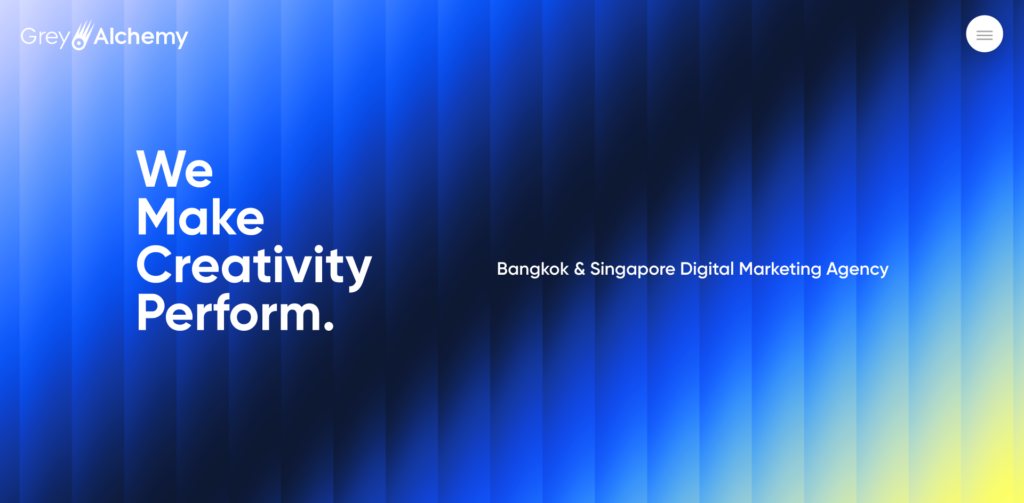 Grey Alchemy

We Make Creativity Perform.

Bangkok & Singapore Digital Marketing Agency